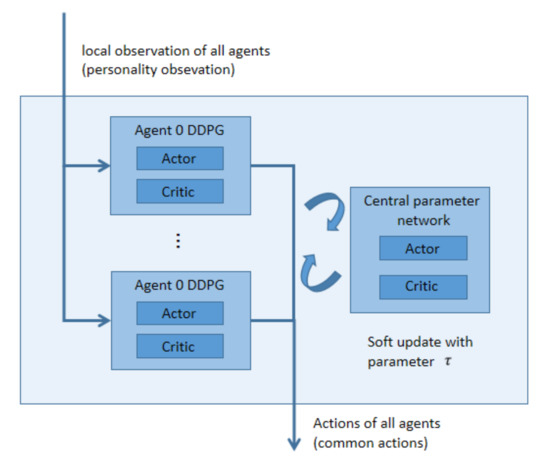 local observation of all agents
(personality obsevation)

Agent 0 DDPG
Actor
Critic

⋮

Agent 0 DDPG
Actor
Critic

Central parameter network
Actor
Critic

Soft update with parameter $\tau$

Actions of all agents
(common actions)